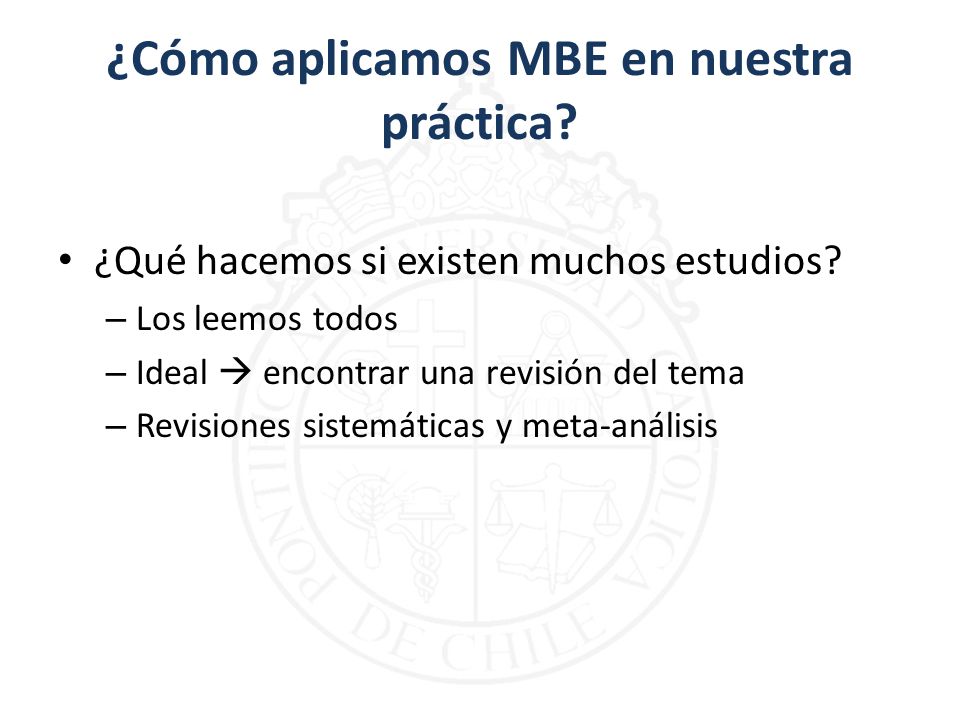 ¿Cómo aplicamos MBE en nuestra práctica?

• ¿Qué hacemos si existen muchos estudios?
– Los leemos todos
– Ideal → encontrar una revisión del tema
– Revisiones sistemáticas y meta-análisis

PONTIFICIA UNIVERSIDAD CATOLICA DE CHILE